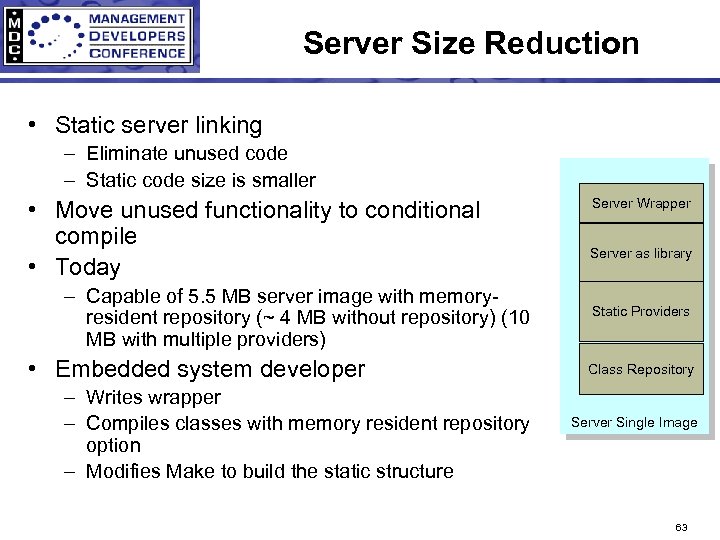 MDC MANAGEMENT DEVELOPERS CONFERENCE

Server Size Reduction

• Static server linking
– Eliminate unused code
– Static code size is smaller
• Move unused functionality to conditional compile
• Today
– Capable of 5.5 MB server image with memory-resident repository (~ 4 MB without repository) (10 MB with multiple providers)
• Embedded system developer
– Writes wrapper
– Compiles classes with memory resident repository option
– Modifies Make to build the static structure

Server Wrapper
Server as library
Static Providers
Class Repository
Server Single Image

63